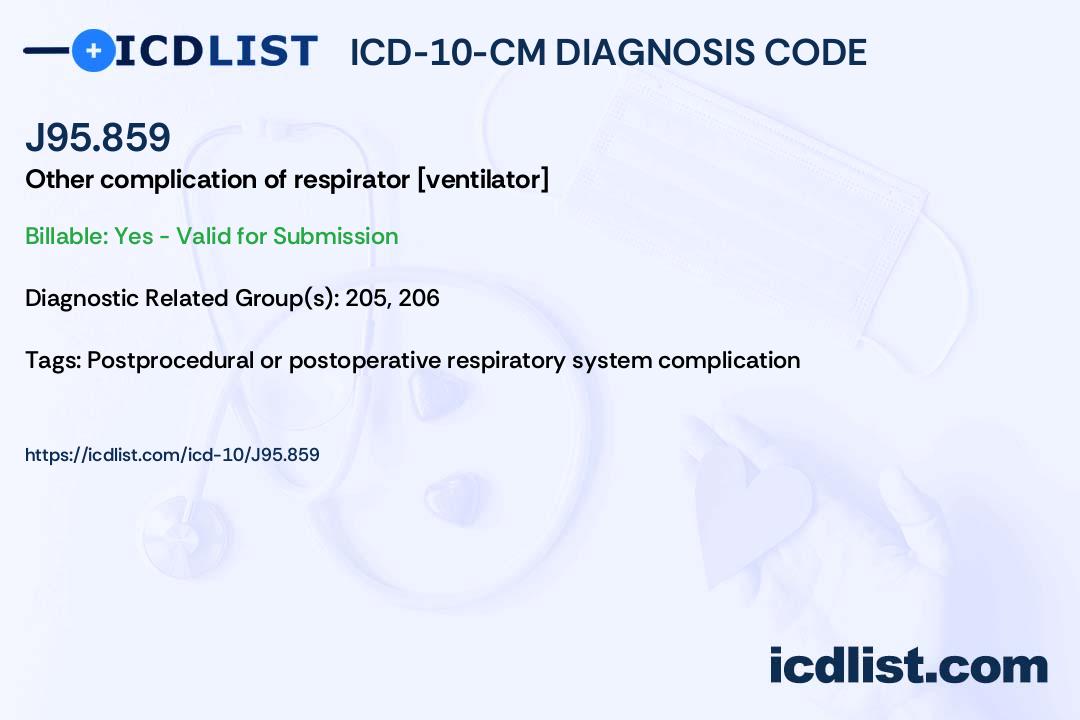 ICDLIST ICD-10-CM DIAGNOSIS CODE

J95.859
Other complication of respirator [ventilator]

Billable: Yes - Valid for Submission

Diagnostic Related Group(s): 205, 206

Tags: Postprocedural or postoperative respiratory system complication

https://icdlist.com/icd-10/J95.859

icdlist.com